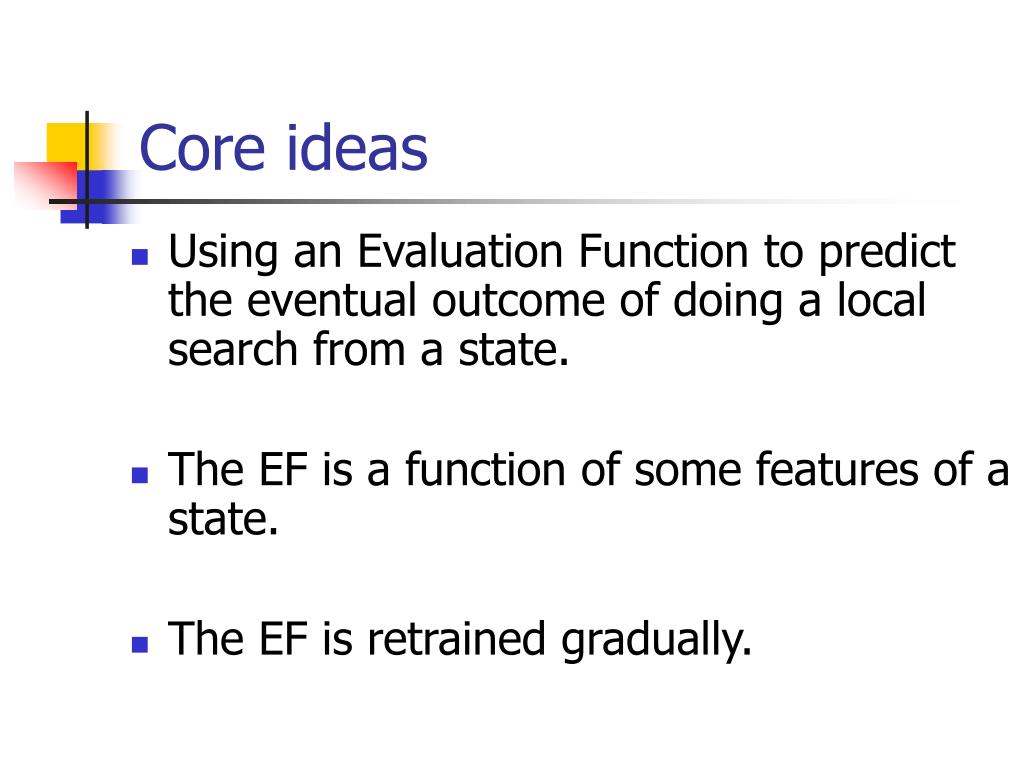 Core ideas

- Using an Evaluation Function to predict the eventual outcome of doing a local search from a state.

- The EF is a function of some features of a state.

- The EF is retrained gradually.